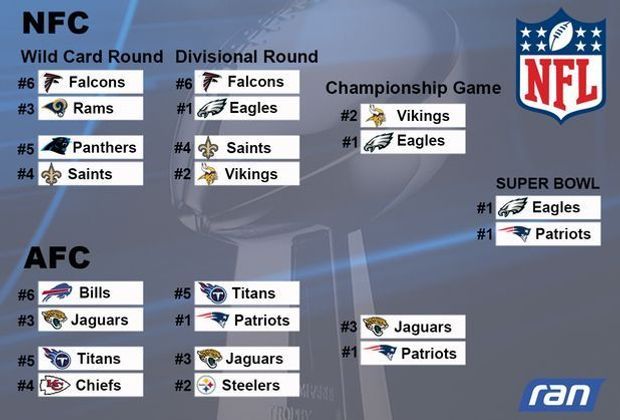 NFC

Wild Card Round

#6 Falcons
#3 Rams

#5 Panthers
#4 Saints

Divisional Round

#6 Falcons
#1 Eagles

#4 Saints
#2 Vikings

Championship Game

#2 Vikings
#1 Eagles

NFL

SUPER BOWL

#1 Eagles
#1 Patriots

AFC

#6 Bills
#3 Jaguars

#5 Titans
#4 Chiefs

#5 Titans
#1 Patriots

#3 Jaguars
#2 Steelers

#3 Jaguars
#1 Patriots

ran